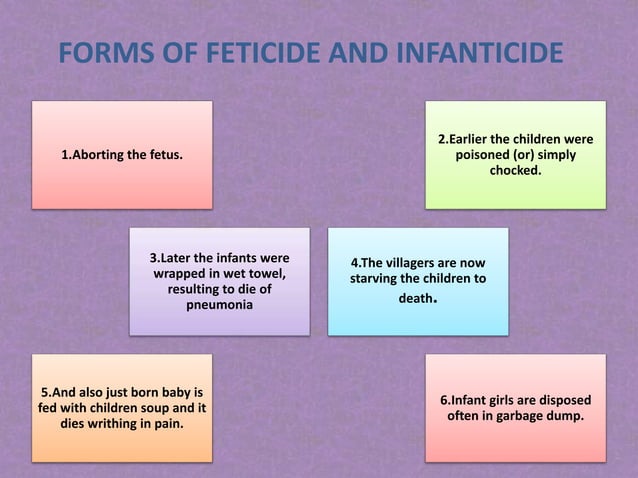 FORMS OF FETICIDE AND INFANTICIDE

1.Aborting the fetus.

2.Earlier the children were poisoned (or) simply chocked.

3.Later the infants were wrapped in wet towel, resulting to die of pneumonia

4.The villagers are now starving the children to death.

5.And also just born baby is fed with children soup and it dies writhing in pain.

6.Infant girls are disposed often in garbage dump.